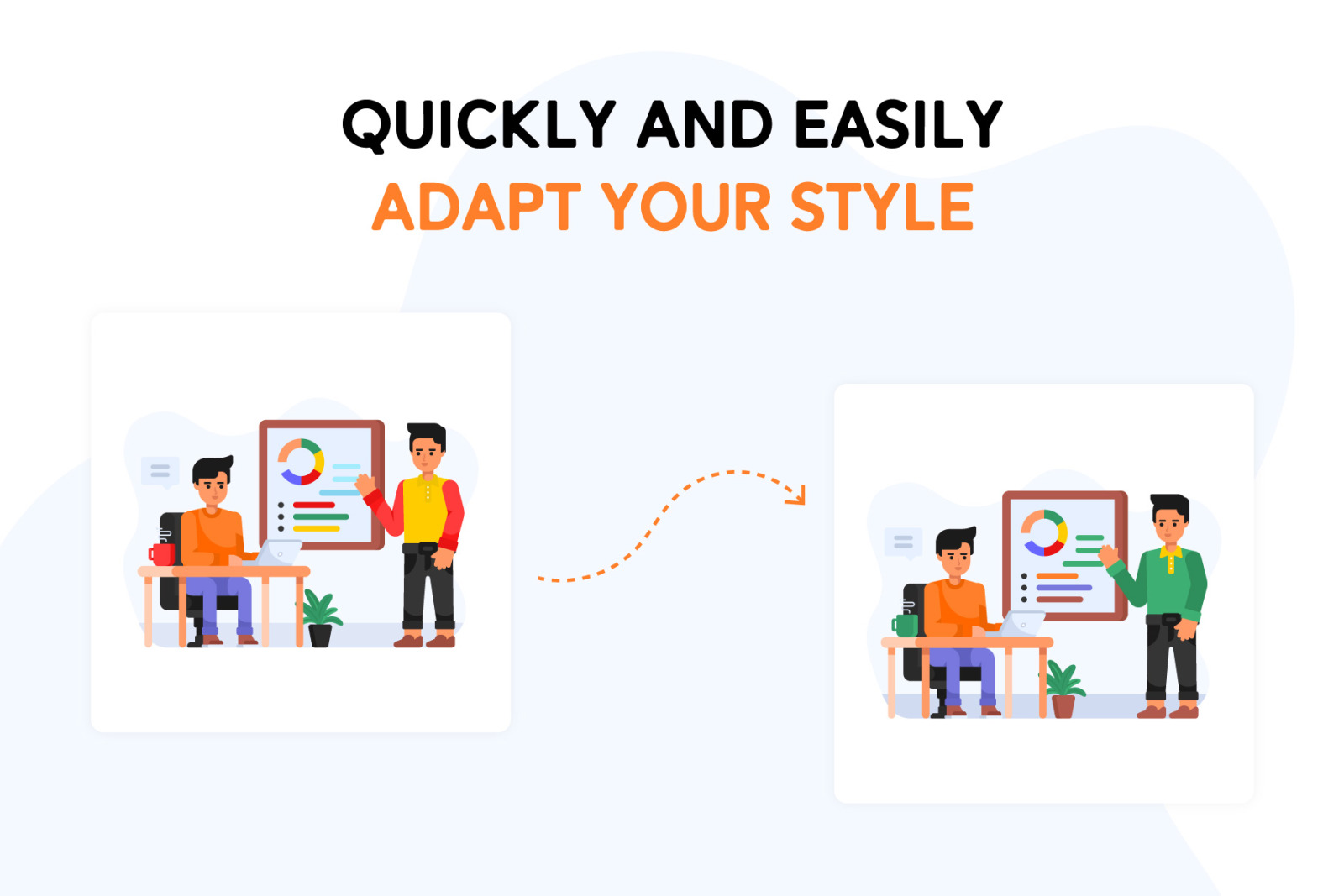 QUICKLY AND EASILY
ADAPT YOUR STYLE